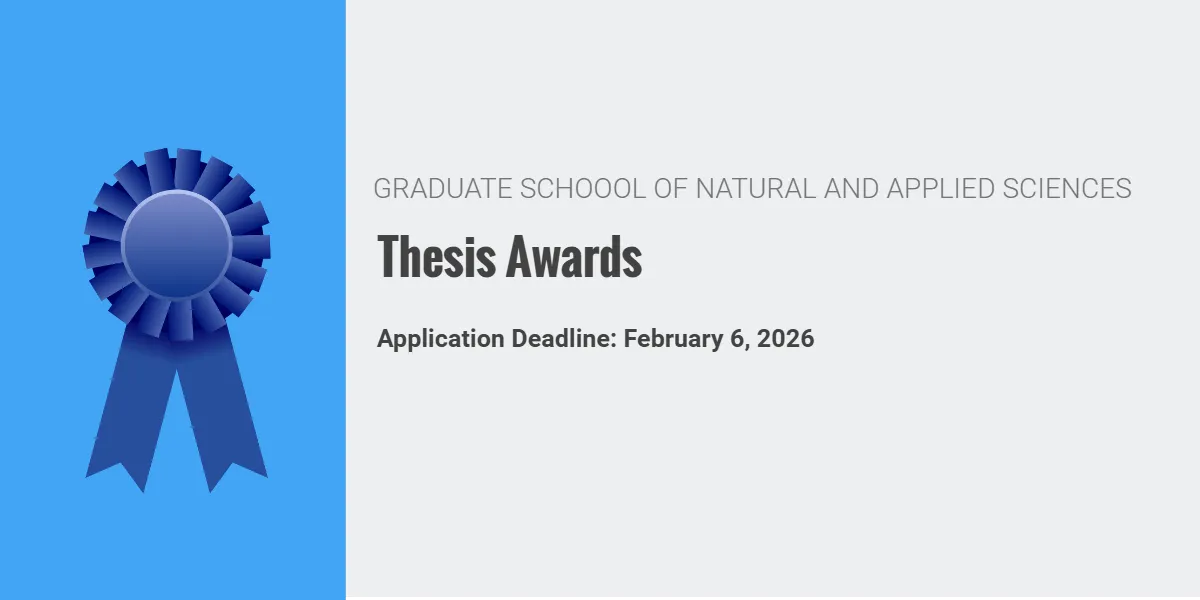 GRADUATE SCHOOOL OF NATURAL AND APPLIED SCIENCES

Thesis Awards

Application Deadline: February 6, 2026